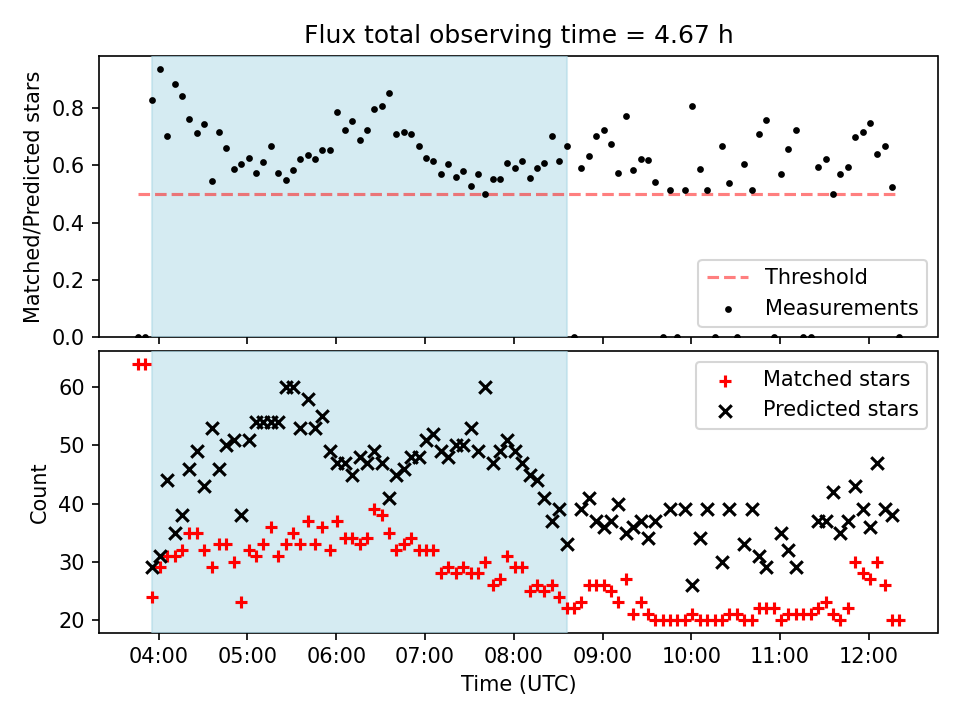 Flux total observing time = 4.67 h

Matched/Predicted stars

0.8
0.6
0.4
0.2
0.0

Threshold
Measurements

Count

60
50
40
30
20

Matched stars
Predicted stars

04:00
05:00
06:00
07:00
08:00
09:00
10:00
11:00
12:00

Time (UTC)